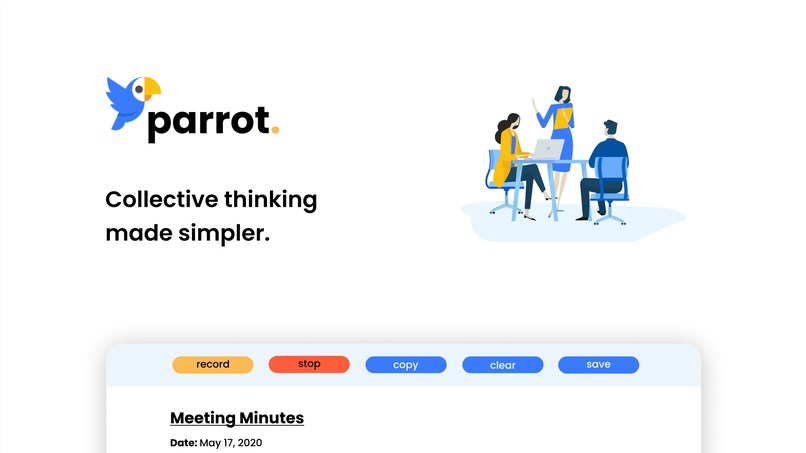 parrot.

Collective thinking made simpler.

record stop copy clear save

Meeting Minutes

Date: May 17, 2020